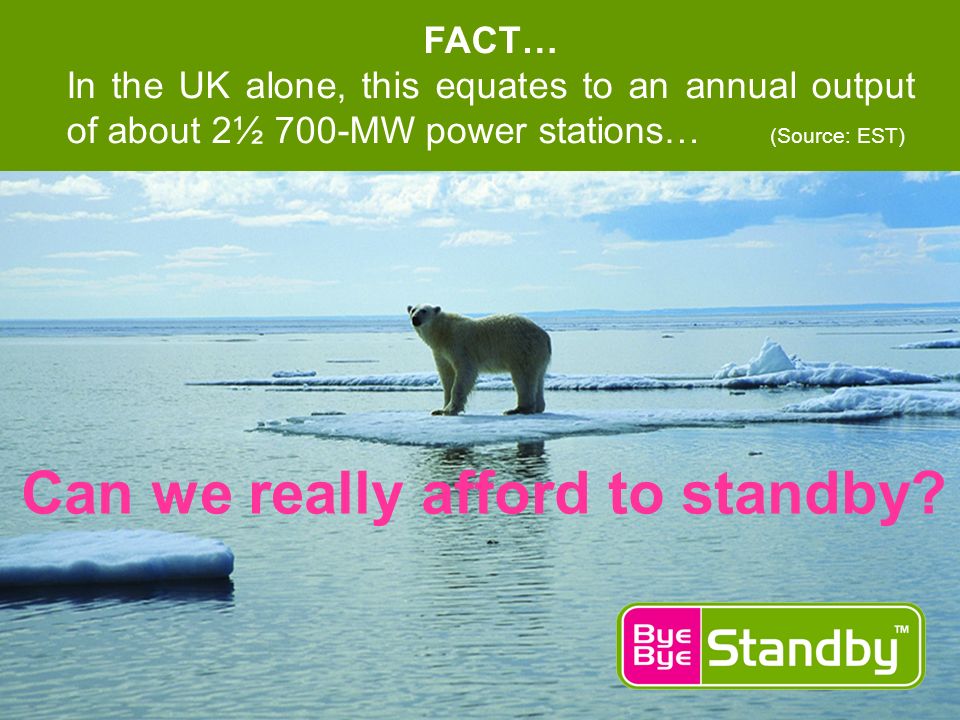 FACT…
In the UK alone, this equates to an annual output of about 2½ 700-MW power stations… (Source: EST)

Can we really afford to standby?

Bye Bye Standby™